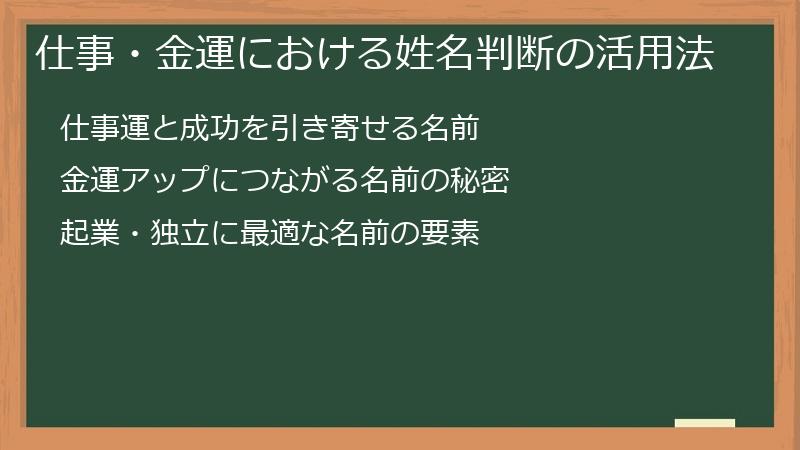 仕事・金運における姓名判断の活用法

仕事運と成功を引き寄せる名前

金運アップにつながる名前の秘密

起業・独立に最適な名前の要素